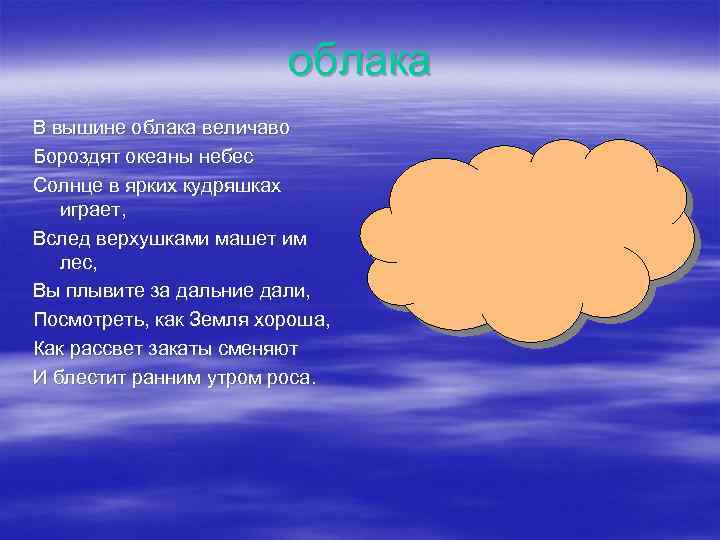 облака

В вышине облака величаво
Бороздят океаны небес
Солнце в ярких кудряшках играет,
Вслед верхушками машет им лес,
Вы плывите за дальние дали,
Посмотреть, как Земля хороша,
Как рассвет закаты сменяют
И блестит ранним утром роса.